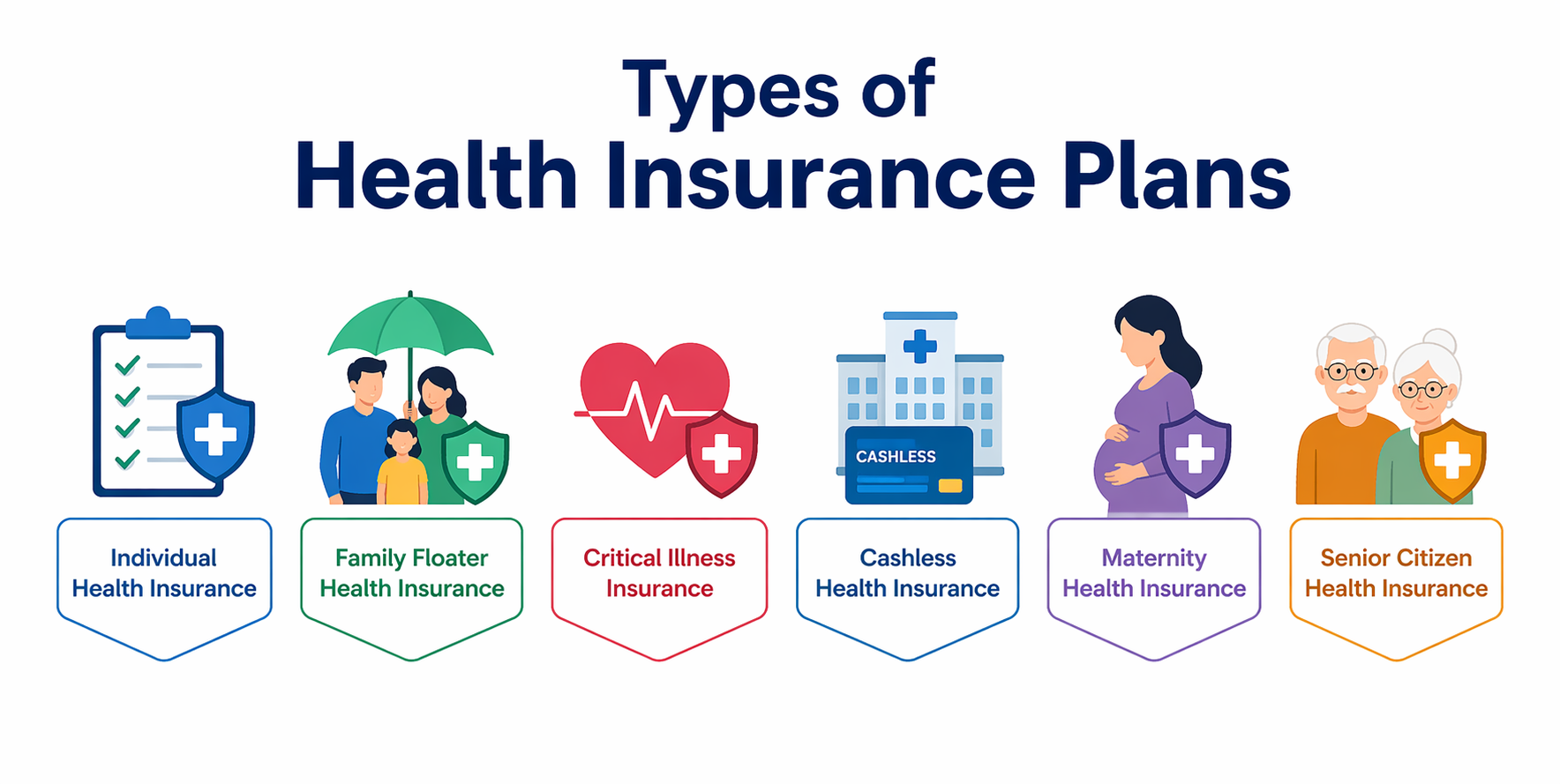 Types of
Health Insurance Plans

CASHLESS

Individual Health Insurance

Family Floater Health Insurance

Critical Illness Insurance

Cashless Health Insurance

Maternity Health Insurance

Senior Citizen Health Insurance